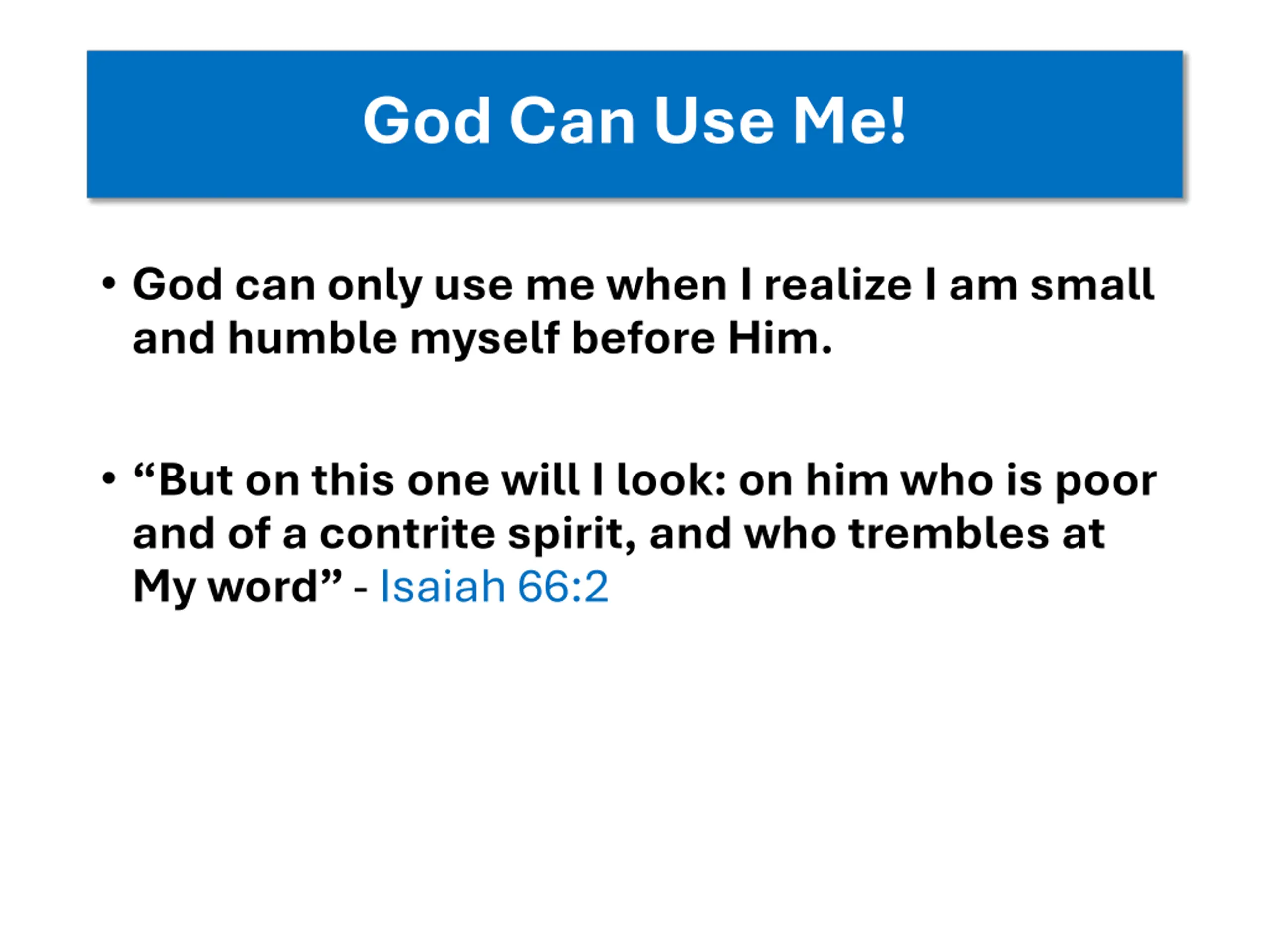 God Can Use Me!

• God can only use me when I realize I am small and humble myself before Him.

• “But on this one will I look: on him who is poor and of a contrite spirit, and who trembles at My word” - Isaiah 66:2